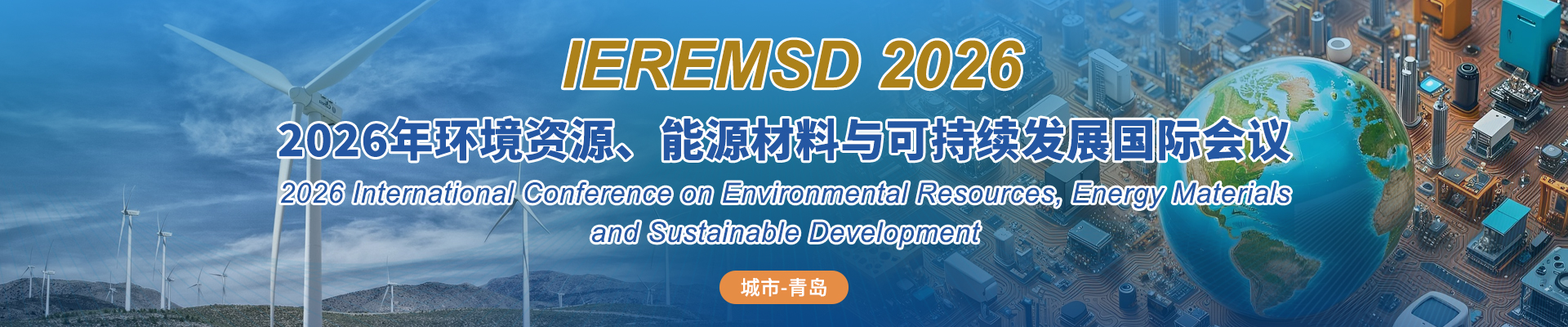 IEREMSD 2026

2026年环境资源、能源材料与可持续发展国际会议

2026 International Conference on Environmental Resources, Energy Materials and Sustainable Development

城市-青岛